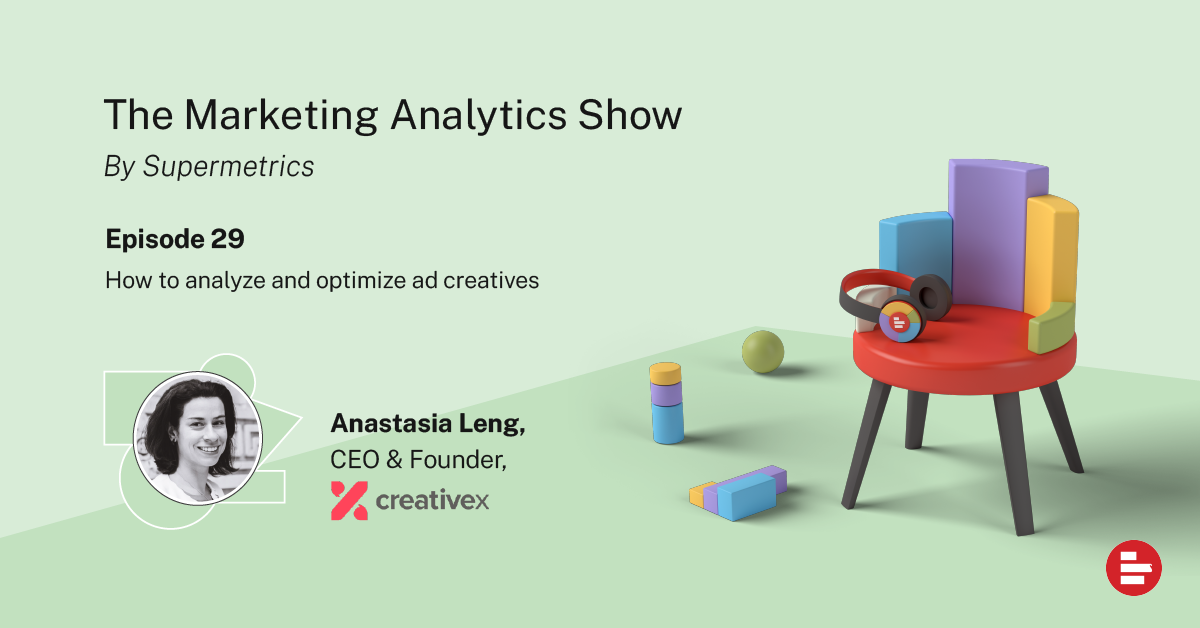 The Marketing Analytics Show

By Supermetrics

Episode 29

How to analyze and optimize ad creatives

Anastasia Leng,
CEO & Founder,
creativex